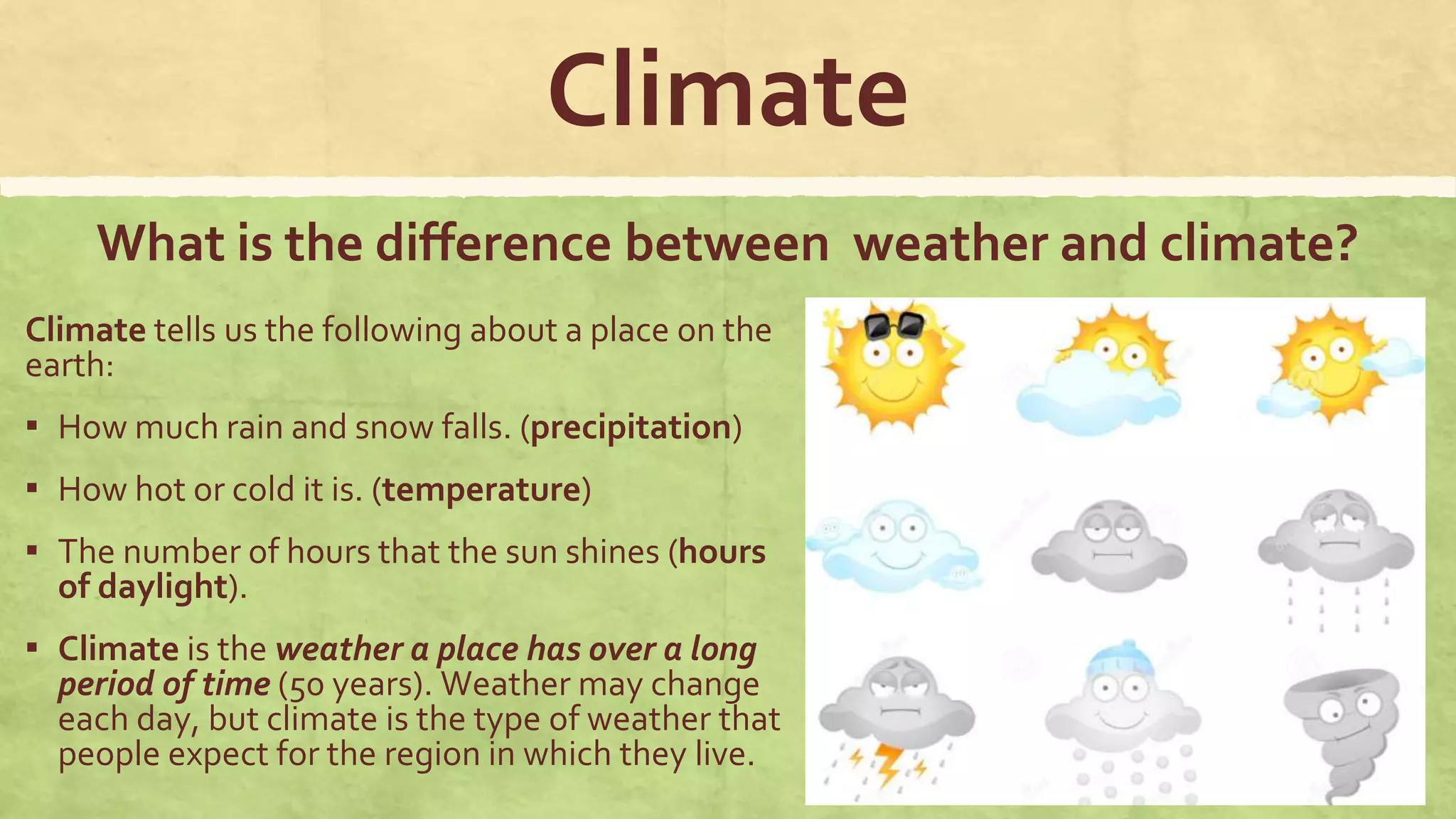 Climate

What is the difference between weather and climate?

Climate tells us the following about a place on the earth:

▪ How much rain and snow falls. (precipitation)

▪ How hot or cold it is. (temperature)

▪ The number of hours that the sun shines (hours of daylight).

▪ Climate is the weather a place has over a long period of time (50 years). Weather may change each day, but climate is the type of weather that people expect for the region in which they live.